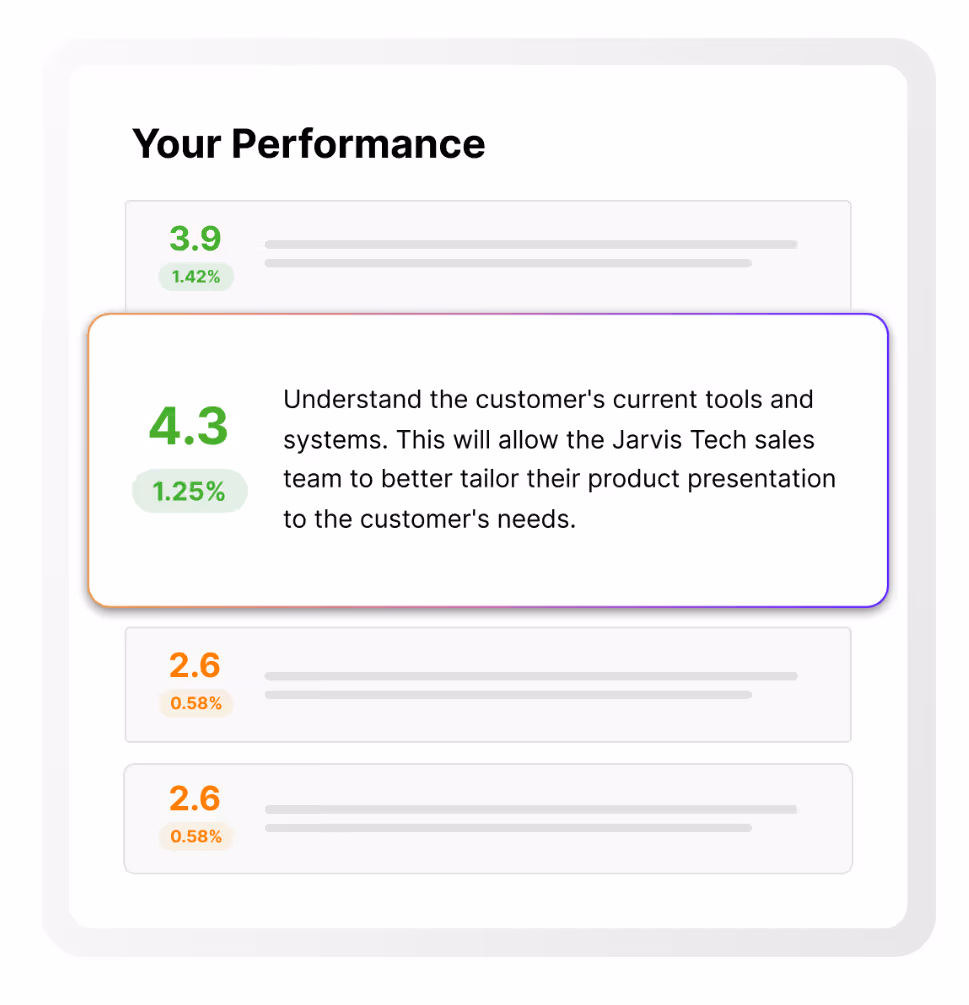 Your Performance

3.9
1.42%

4.3
1.25%

Understand the customer's current tools and systems. This will allow the Jarvis Tech sales team to better tailor their product presentation to the customer's needs.

2.6
0.58%

2.6
0.58%